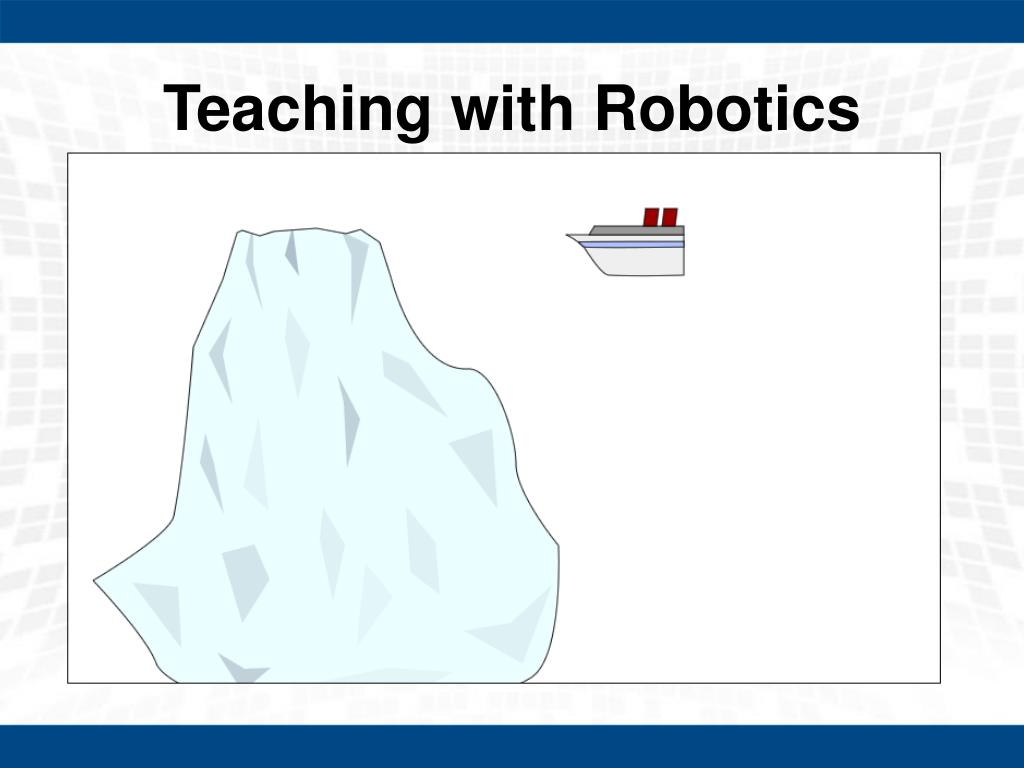 Teaching with Robotics